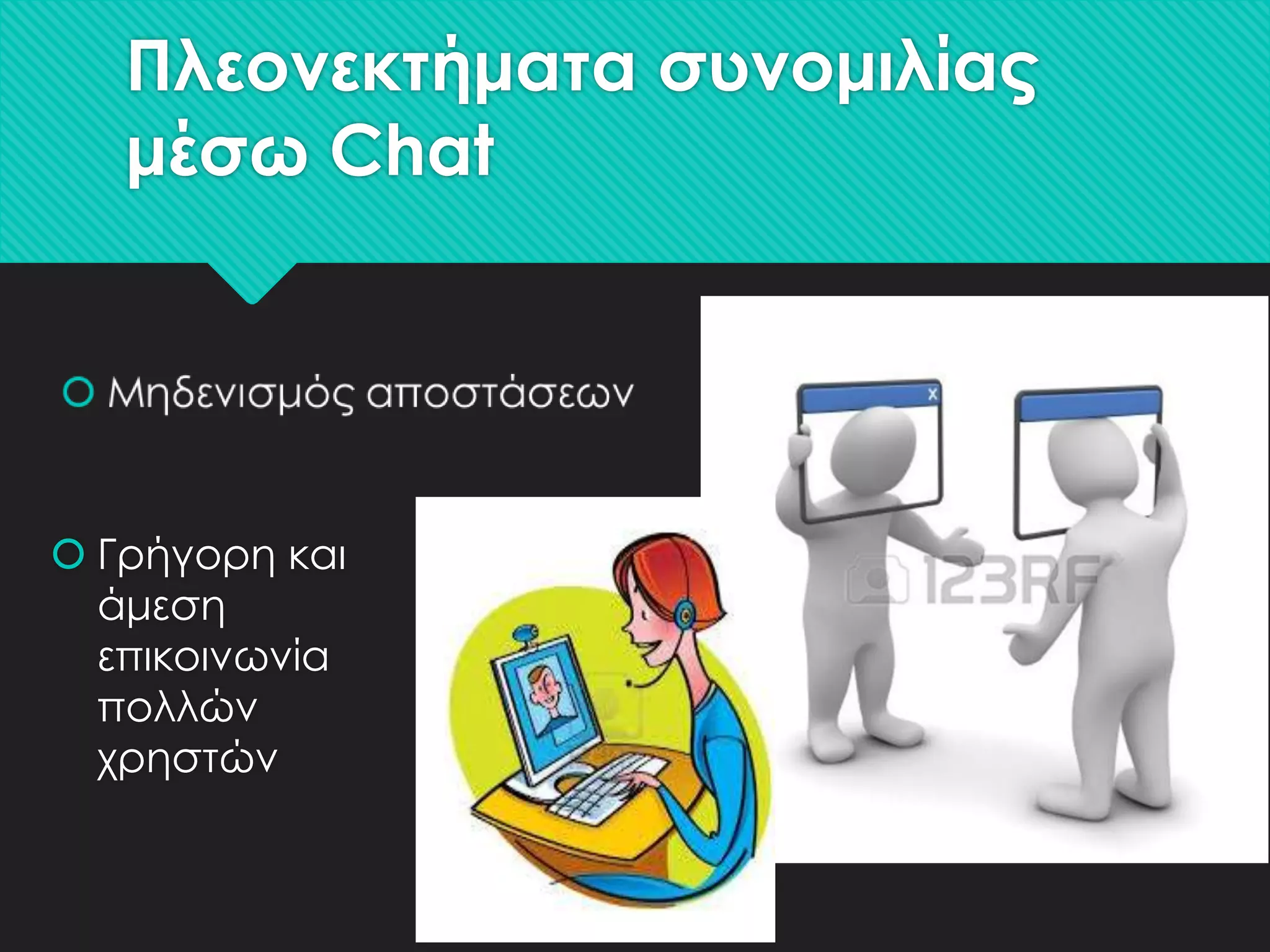 Πλεονεκτήματα συνομιλίας μέσω Chat

Μηδενισμός αποστάσεων

Γρήγορη και άμεση επικοινωνία πολλών χρηστών

123RF